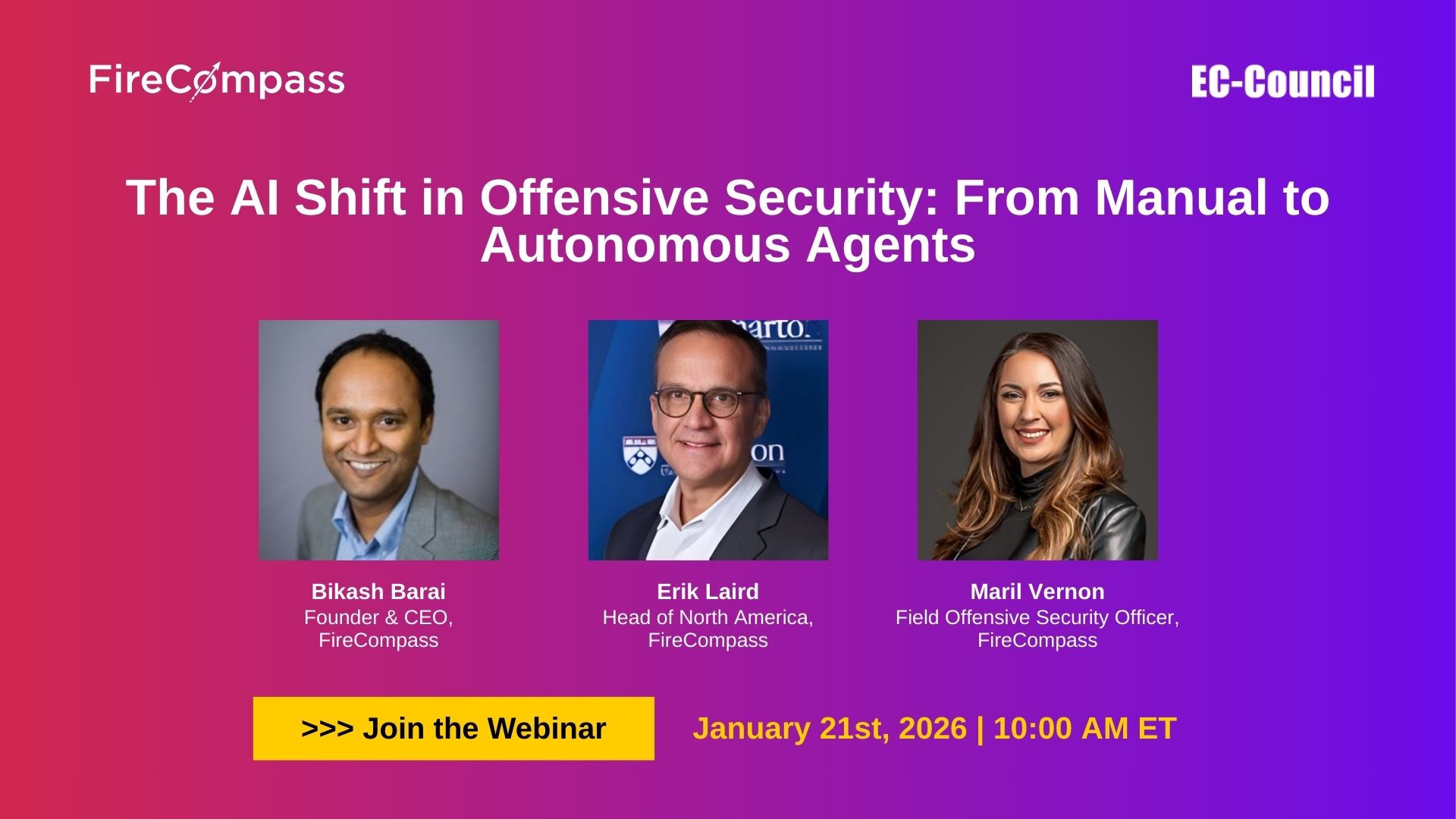 FireCompass

EC-Council

The AI Shift in Offensive Security: From Manual to Autonomous Agents

Bikash Barai
Founder & CEO, FireCompass

Erik Laird
Head of North America, FireCompass

Maril Vernon
Field Offensive Security Officer, FireCompass

>>> Join the Webinar

January 21st, 2026 | 10:00 AM ET